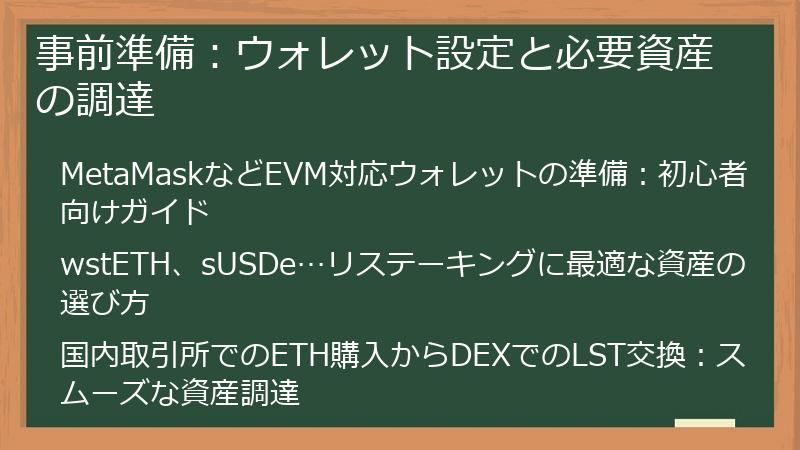 事前準備：ウォレット設定と必要資産の調達

MetaMaskなどEVM対応ウォレットの準備：初心者向けガイド

wstETH、sUSDe…リステーキングに最適な資産の選び方

国内取引所でのETH購入からDEXでのLST交換：スムーズな資産調達